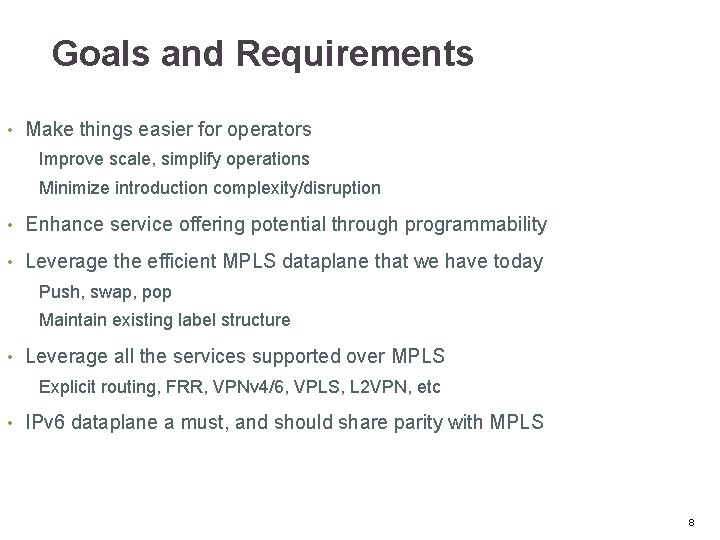 Goals and Requirements

• Make things easier for operators

Improve scale, simplify operations

Minimize introduction complexity/disruption

• Enhance service offering potential through programmability

• Leverage the efficient MPLS dataplane that we have today

Push, swap, pop

Maintain existing label structure

• Leverage all the services supported over MPLS

Explicit routing, FRR, VPNv4/6, VPLS, L2VPN, etc

• IPv6 dataplane a must, and should share parity with MPLS

8